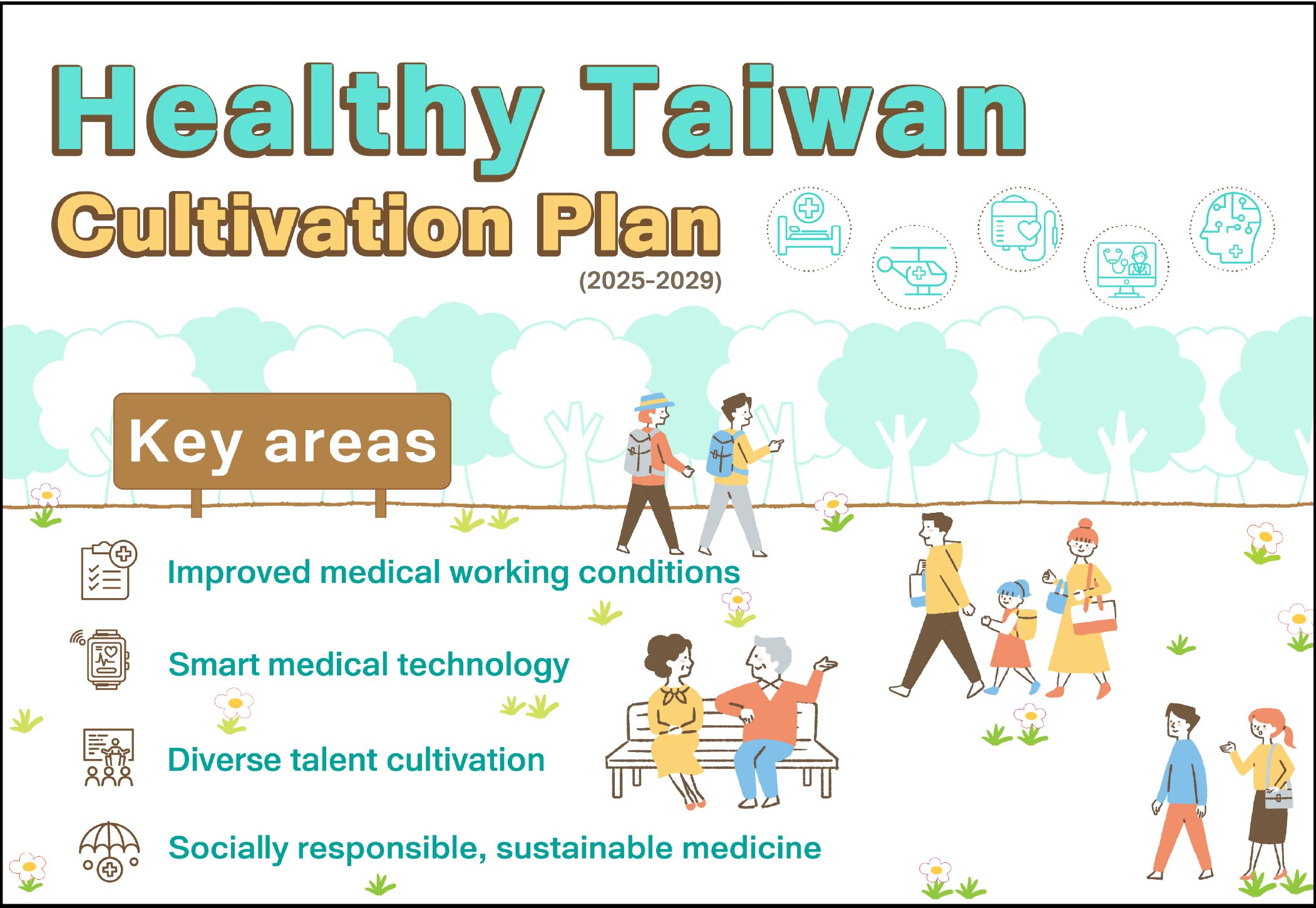 Healthy Taiwan

Cultivation Plan

(2025-2029)

Key areas

Improved medical working conditions

Smart medical technology

Diverse talent cultivation

Socially responsible, sustainable medicine